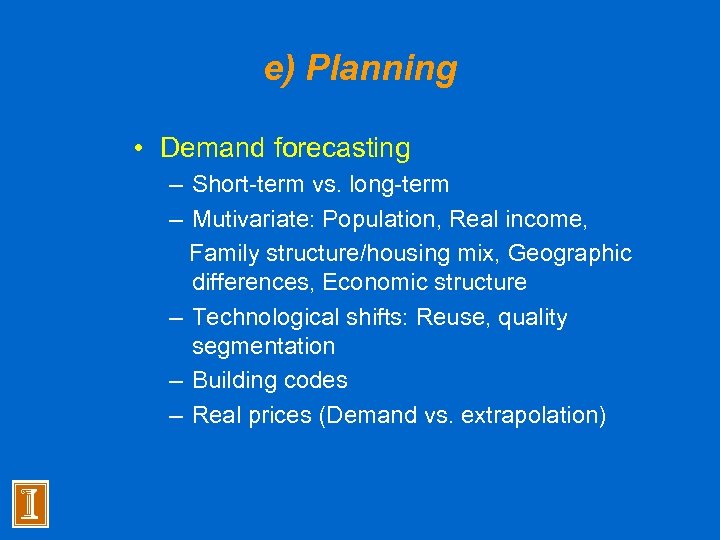 e) Planning

• Demand forecasting
– Short-term vs. long-term
– Mutivariate: Population, Real income, Family structure/housing mix, Geographic differences, Economic structure
– Technological shifts: Reuse, quality segmentation
– Building codes
– Real prices (Demand vs. extrapolation)